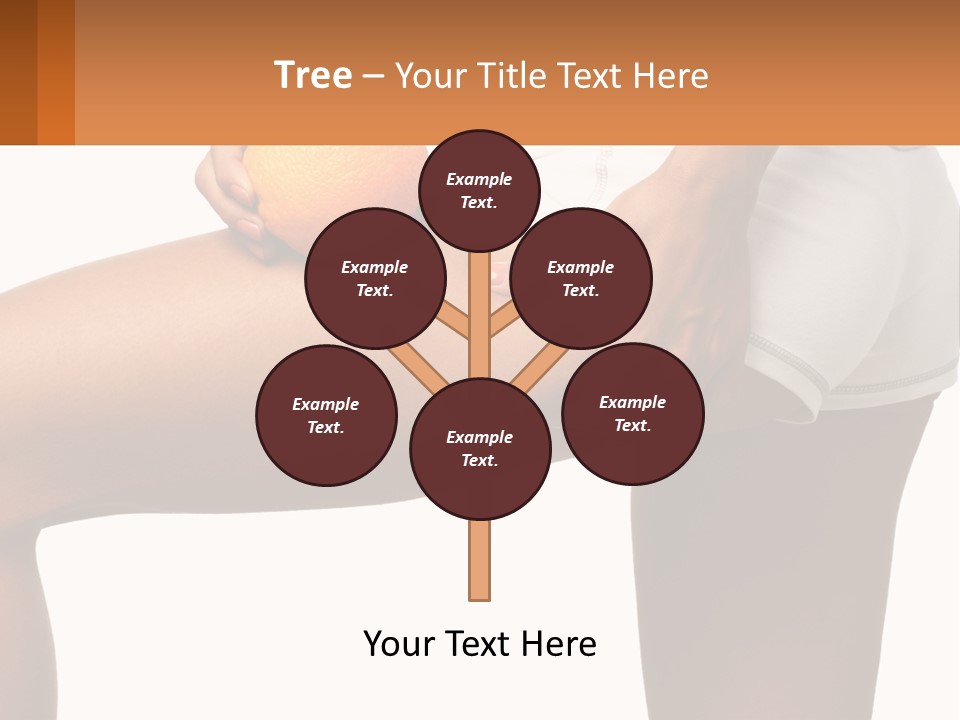 Tree – Your Title Text Here

Example Text.

Example Text.

Example Text.

Example Text.

Example Text.

Example Text.

Your Text Here